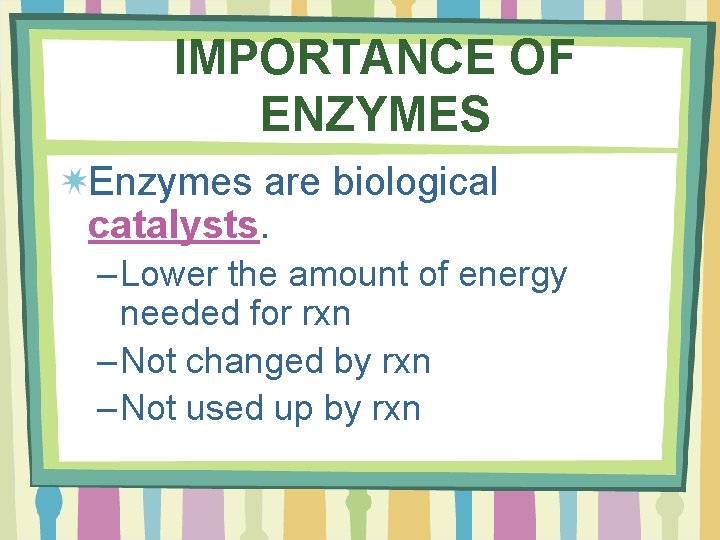 IMPORTANCE OF ENZYMES

Enzymes are biological catalysts.

– Lower the amount of energy needed for rxn

– Not changed by rxn

– Not used up by rxn